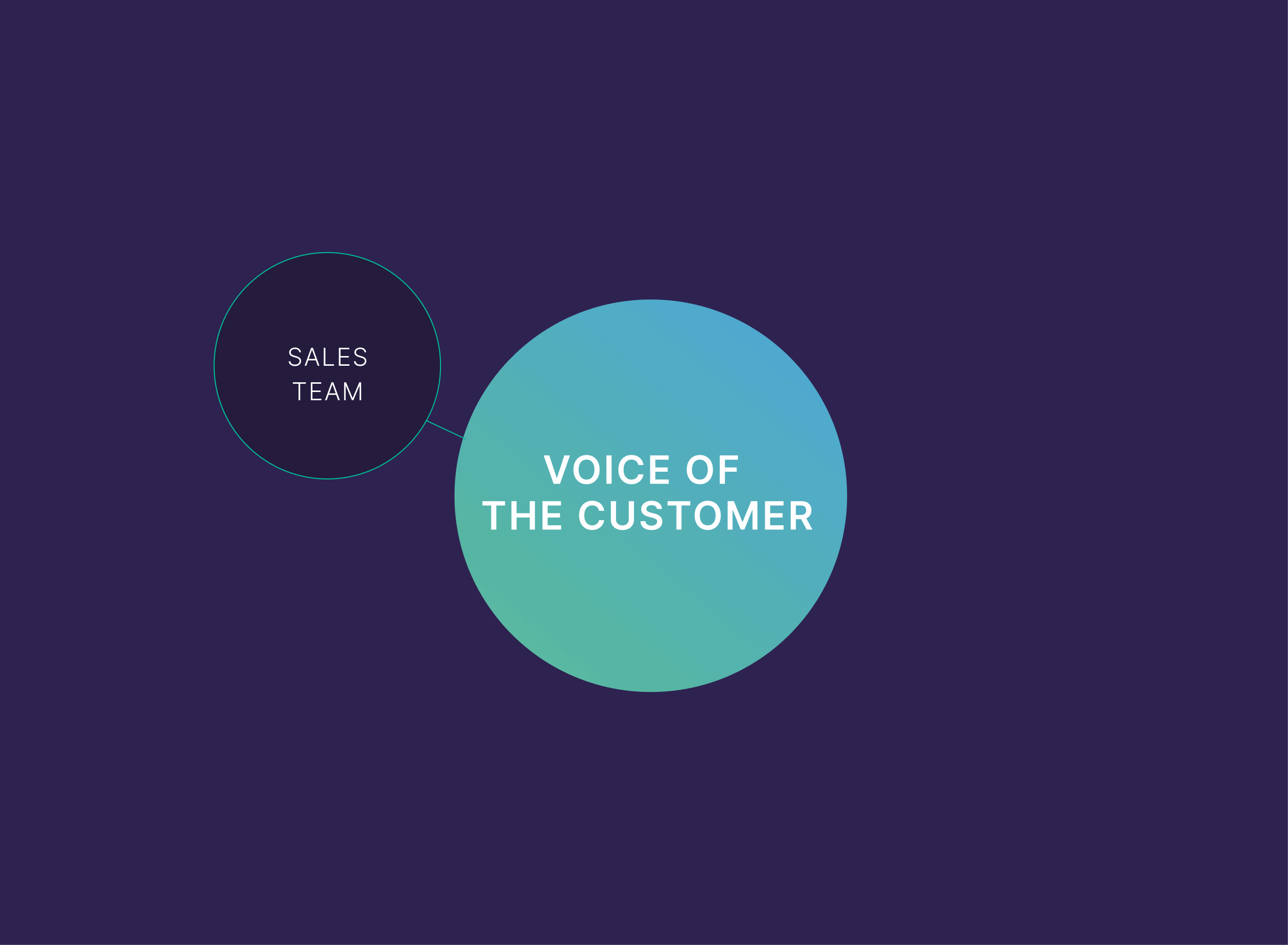 SALES TEAM

VOICE OF THE CUSTOMER